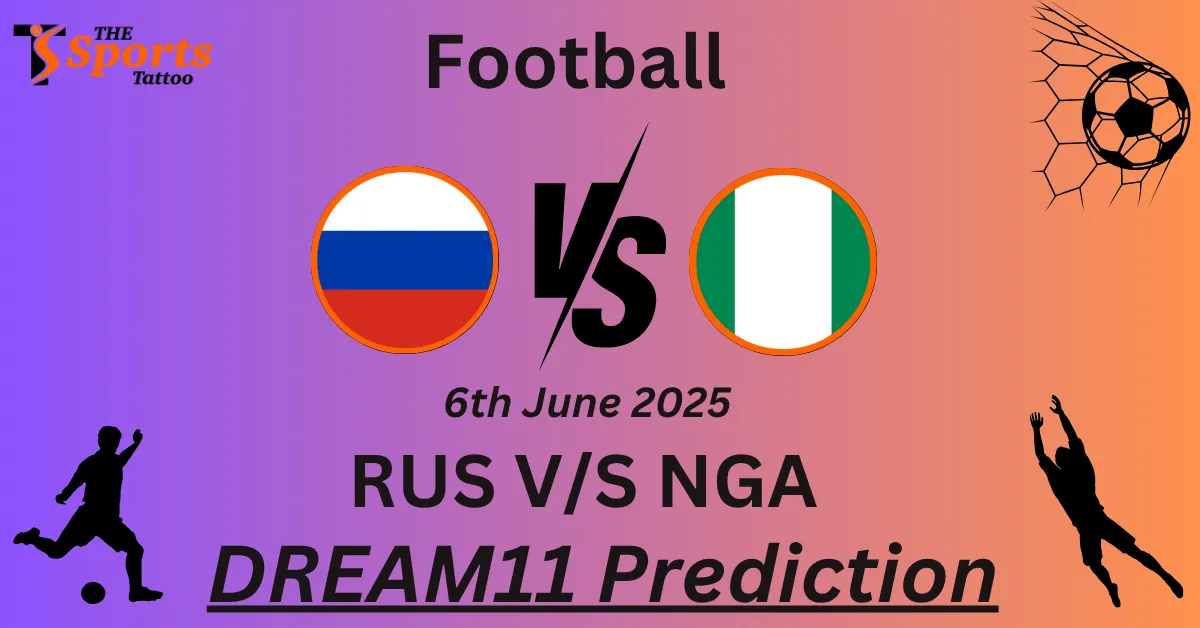 THE Sports Tattoo

Football

VS

6th June 2025

RUS V/S NGA

DREAM11 Prediction